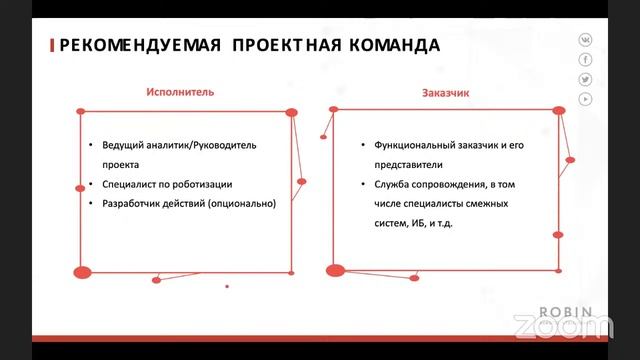 РЕКОМЕНДУЕМАЯ ПРОЕКТНАЯ КОМАНДА

Исполнитель

• Ведущий аналитик/Руководитель проекта
• Специалист по роботизации
• Разработчик действий (опционально)

Заказчик

• Функциональный заказчик и его представители
• Служба сопровождения, в том числе специалисты смежных систем, ИБ, и т.д.

ROBIN

zoom